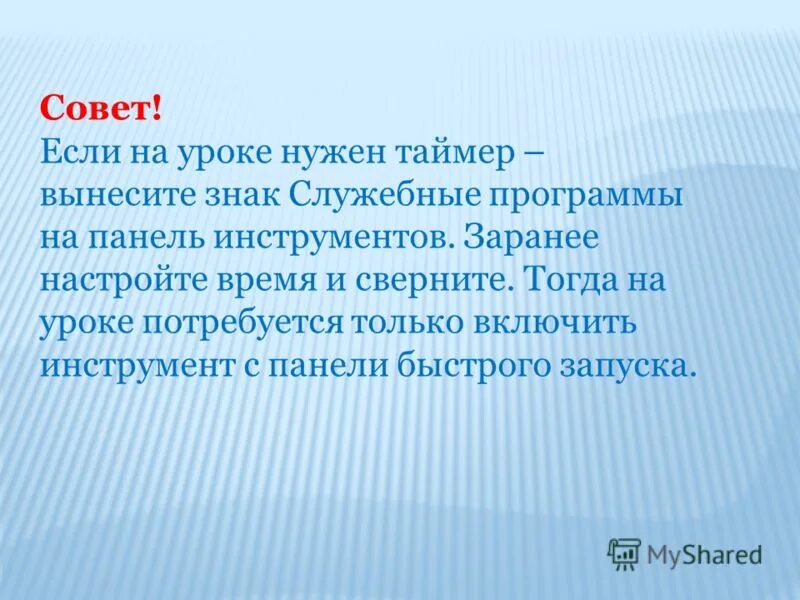 Совет!
Если на уроке нужен таймер – вынесите знак Служебные программы на панель инструментов. Заранее настройте время и сверните. Тогда на уроке потребуется только включить инструмент с панели быстрого запуска.

MyShared